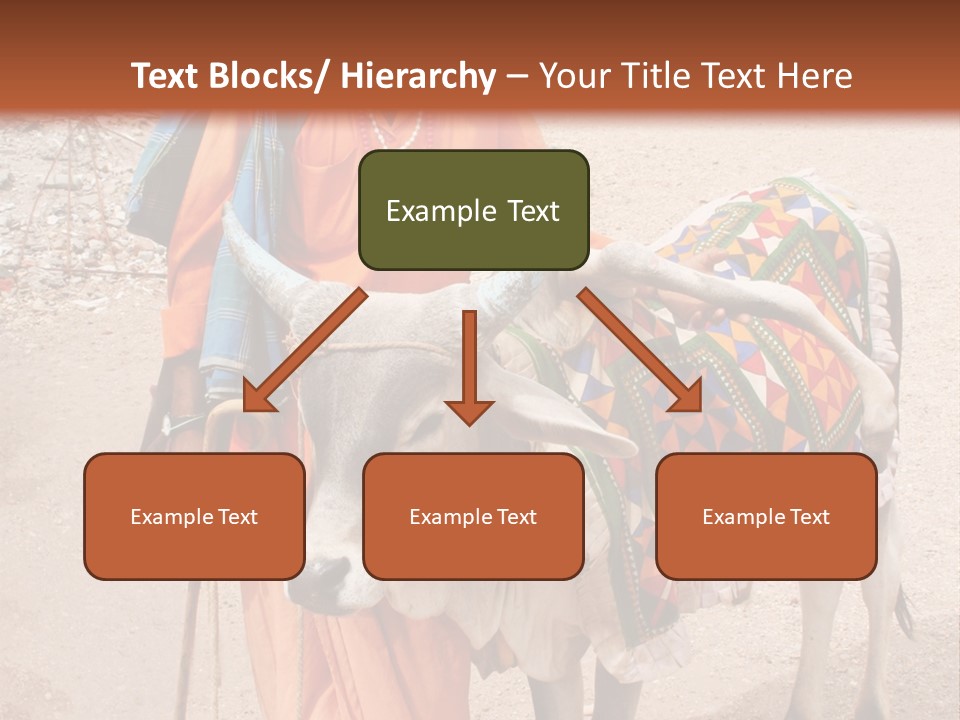 Text Blocks/ Hierarchy – Your Title Text Here

Example Text

Example Text

Example Text

Example Text